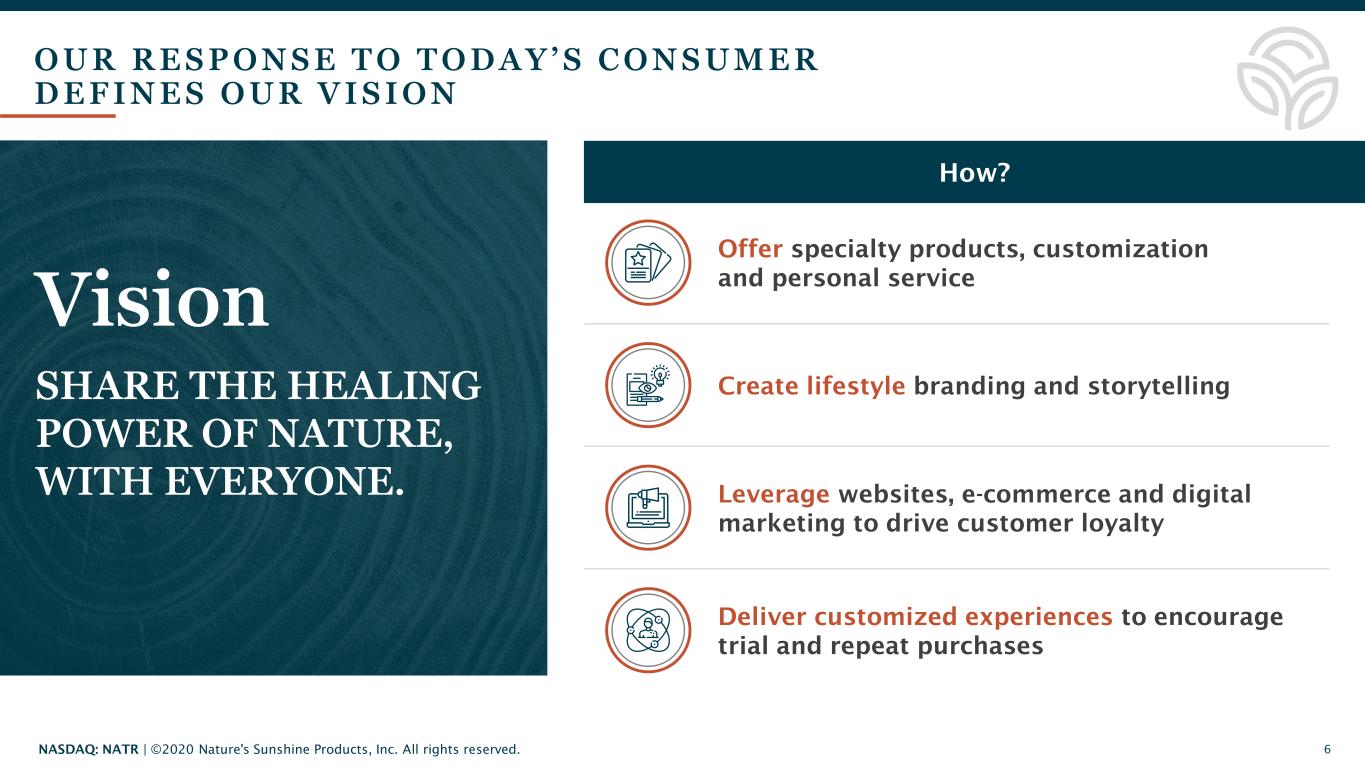 OUR RESPONSE TO TODAY'S CONSUMER DEFINES OUR VISION

Vision

SHARE THE HEALING POWER OF NATURE, WITH EVERYONE.

How?

Offer specialty products, customization and personal service

Create lifestyle branding and storytelling

Leverage websites, e-commerce and digital marketing to drive customer loyalty

Deliver customized experiences to encourage trial and repeat purchases

NASDAQ: NATR | ©2020 Nature's Sunshine Products, Inc. All rights reserved.

6